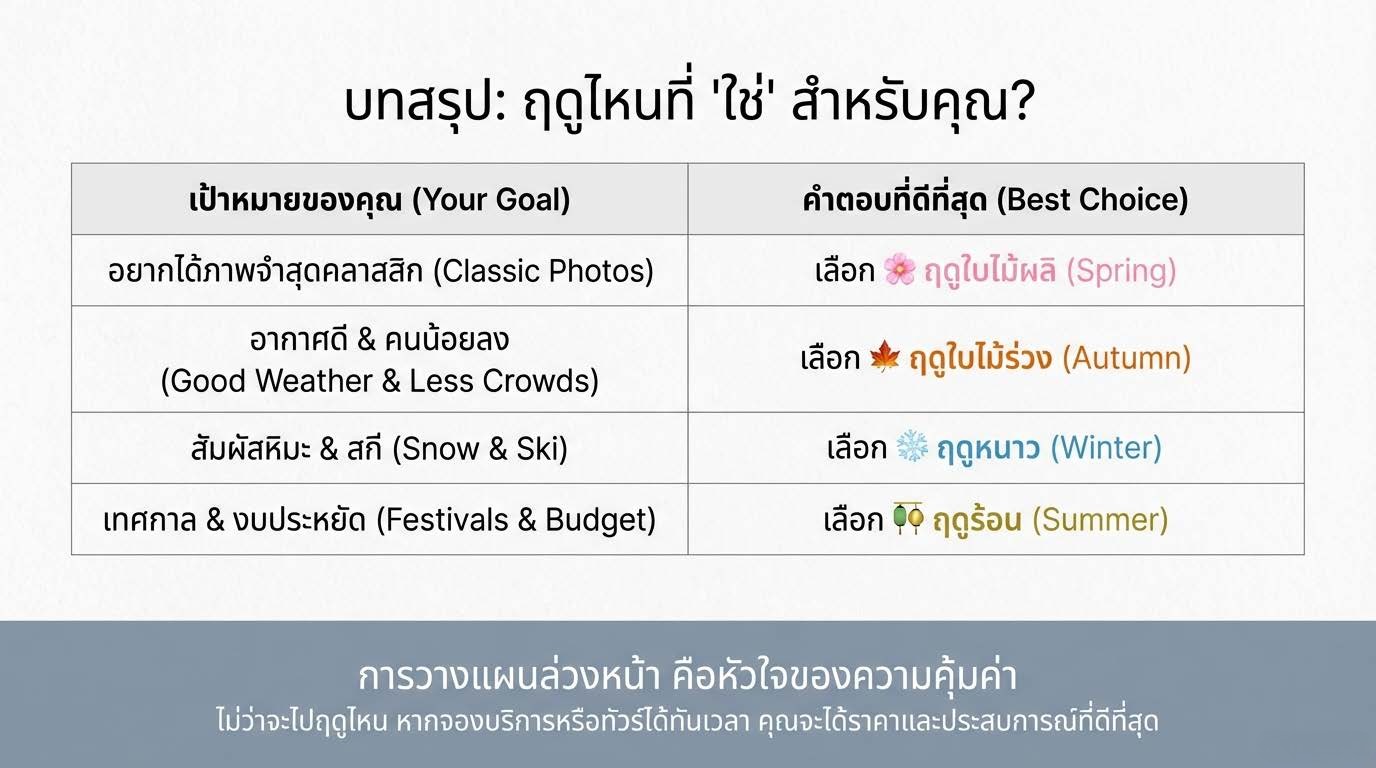 บทสรุป: ฤดูไหนที่ 'ใช่' สำหรับคุณ?

| เป้าหมายของคุณ (Your Goal) | คำตอบที่ดีที่สุด (Best Choice) |
|---|---|
| อยากได้ภาพจำสุดคลาสสิก (Classic Photos) | เลือก 🌸 ฤดูใบไม้ผลิ (Spring) |
| อากาศดี & คนน้อยลง (Good Weather & Less Crowds) | เลือก 🍁 ฤดูใบไม้ร่วง (Autumn) |
| สัมผัสหิมะ & สกี (Snow & Ski) | เลือก ❄️ ฤดูหนาว (Winter) |
| เทศกาล & งบประหยัด (Festivals & Budget) | เลือก 🏮 ฤดูร้อน (Summer) |

การวางแผนล่วงหน้า คือหัวใจของความคุ้มค่า
ไม่ว่าจะไปฤดูไหน หากจองบริการหรือทัวร์ได้ทันเวลา คุณจะได้ราคาและประสบการณ์ที่ดีที่สุด